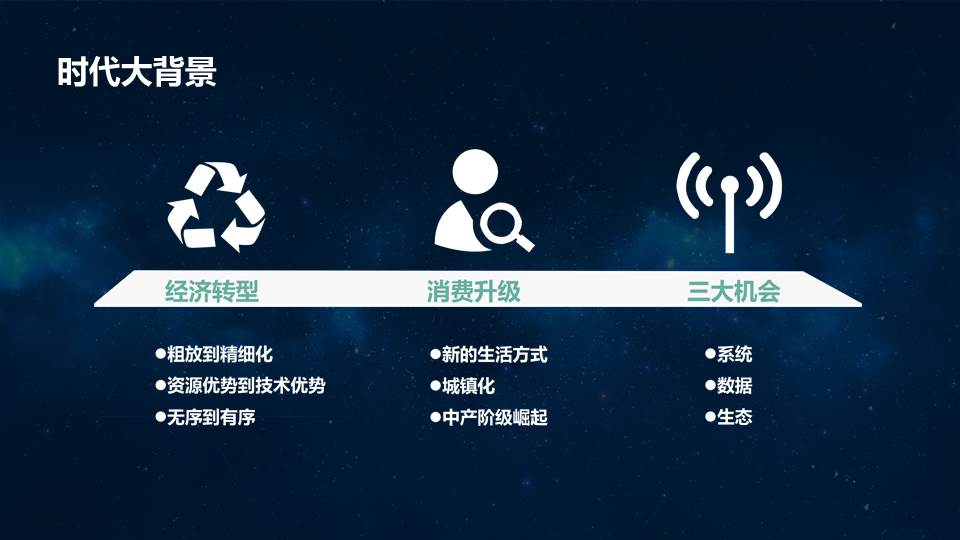 时代大背景

经济转型

●粗放到精细化
●资源优势到技术优势
●无序到有序

消费升级

●新的生活方式
●城镇化
●中产阶级崛起

三大机会

●系统
●数据
●生态